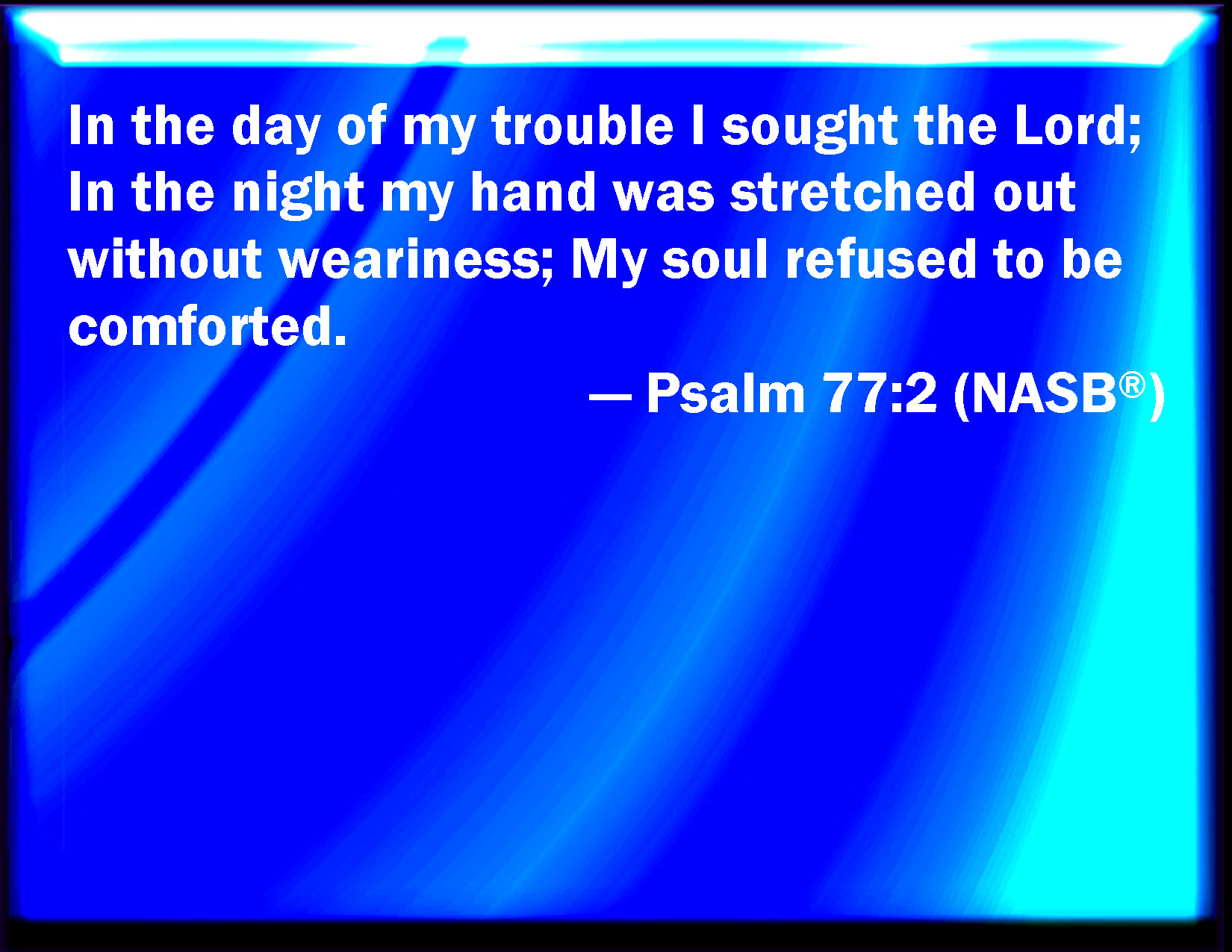 In the day of my trouble I sought the Lord; In the night my hand was stretched out without weariness; My soul refused to be comforted.

— Psalm 77:2 (NASB®)